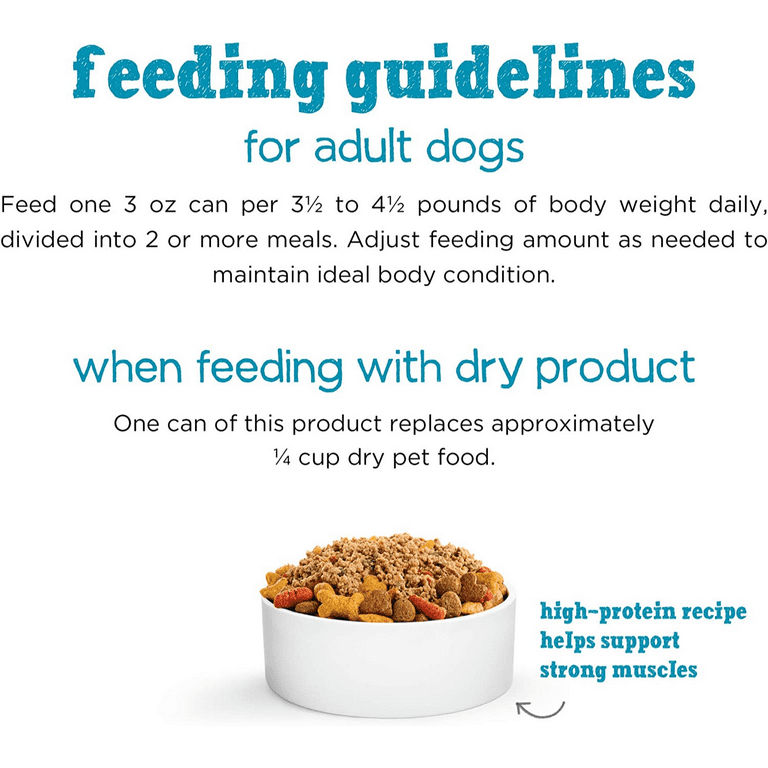 feeding guidelines
for adult dogs

Feed one 3 oz can per 3½ to 4½ pounds of body weight daily, divided into 2 or more meals. Adjust feeding amount as needed to maintain ideal body condition.

when feeding with dry product

One can of this product replaces approximately ¼ cup dry pet food.

high-protein recipe helps support strong muscles